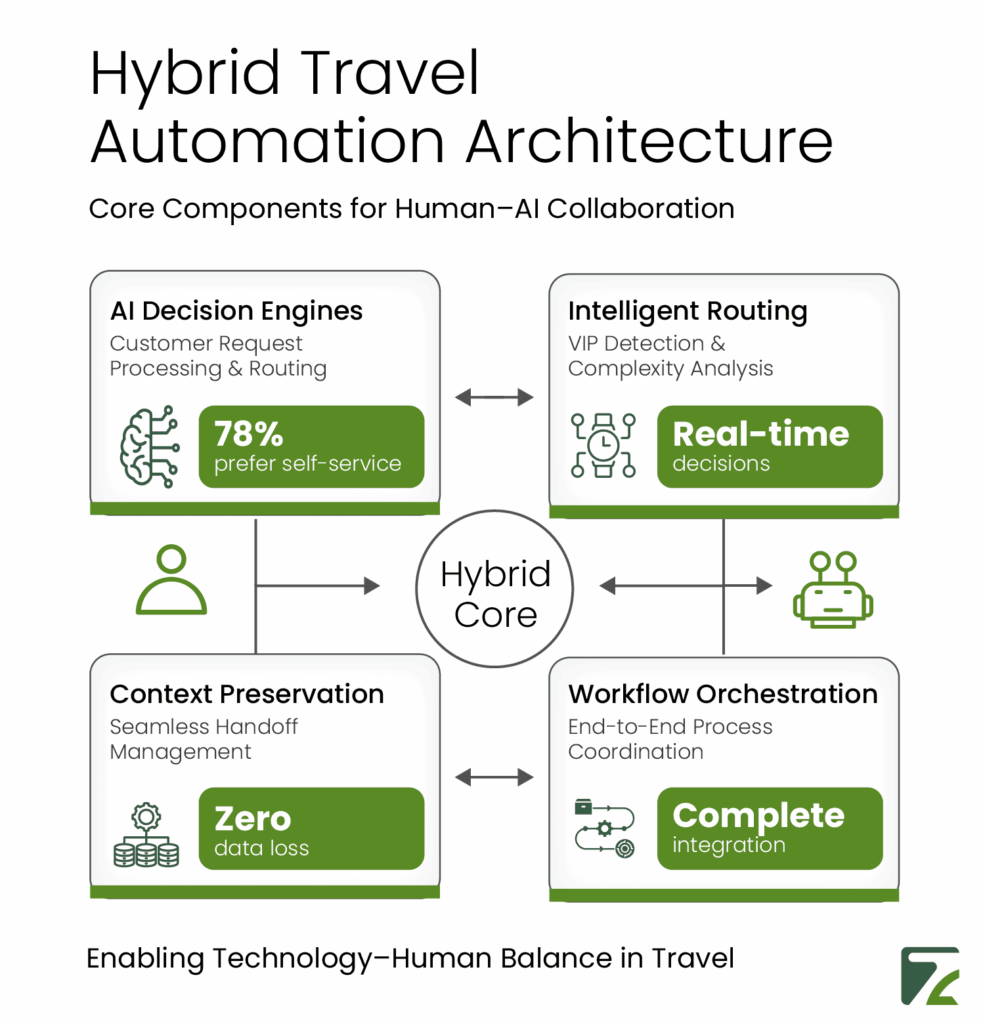 Hybrid Travel Automation Architecture

Core Components for Human–AI Collaboration

AI Decision Engines
Customer Request Processing & Routing

78%
prefer self-service

Intelligent Routing
VIP Detection & Complexity Analysis

Real-time
decisions

Hybrid Core

Context Preservation
Seamless Handoff Management

Zero
data loss

Workflow Orchestration
End-to-End Process Coordination

Complete
integration

Enabling Technology–Human Balance in Travel